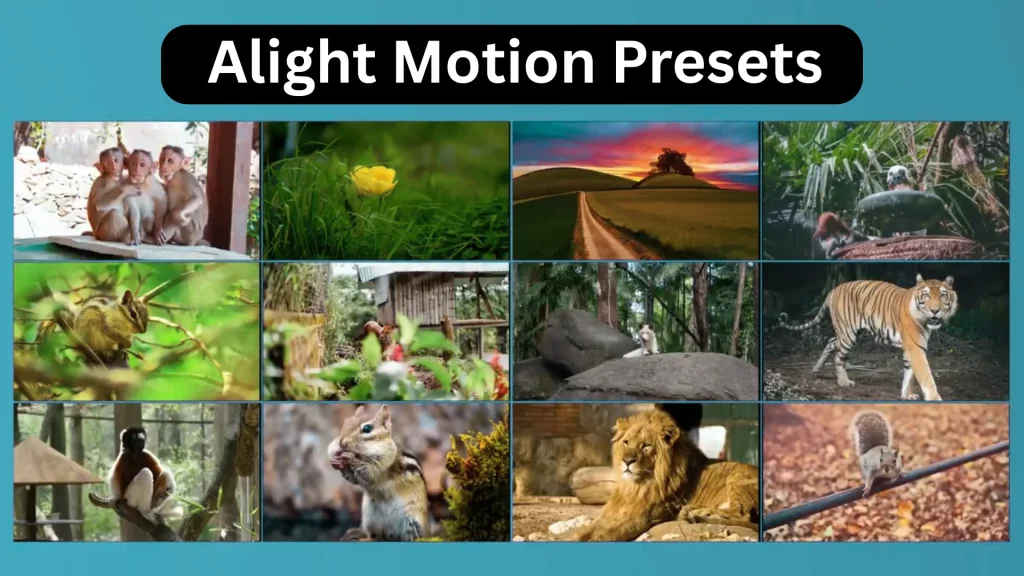 Alight Motion Presets